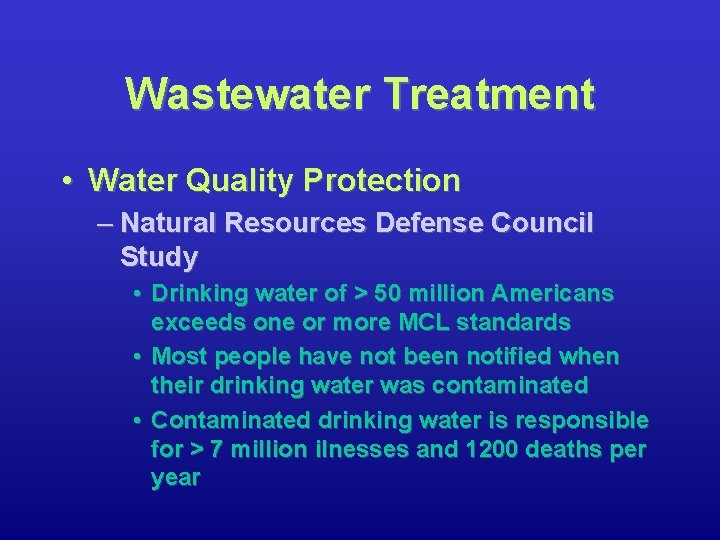 Wastewater Treatment

• Water Quality Protection

– Natural Resources Defense Council Study

• Drinking water of > 50 million Americans exceeds one or more MCL standards

• Most people have not been notified when their drinking water was contaminated

• Contaminated drinking water is responsible for > 7 million ilnesses and 1200 deaths per year